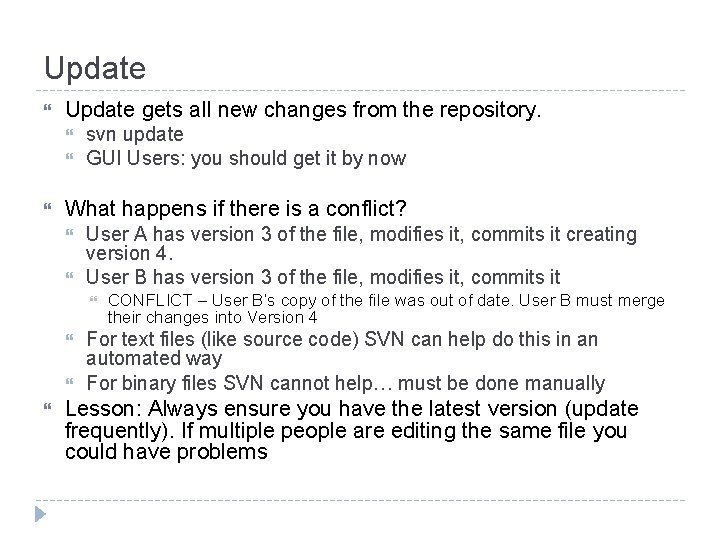 Update

Update gets all new changes from the repository.
svn update
GUI Users: you should get it by now

What happens if there is a conflict?
User A has version 3 of the file, modifies it, commits it creating version 4.
User B has version 3 of the file, modifies it, commits it
CONFLICT – User B's copy of the file was out of date. User B must merge their changes into Version 4
For text files (like source code) SVN can help do this in an automated way
For binary files SVN cannot help… must be done manually
Lesson: Always ensure you have the latest version (update frequently). If multiple people are editing the same file you could have problems